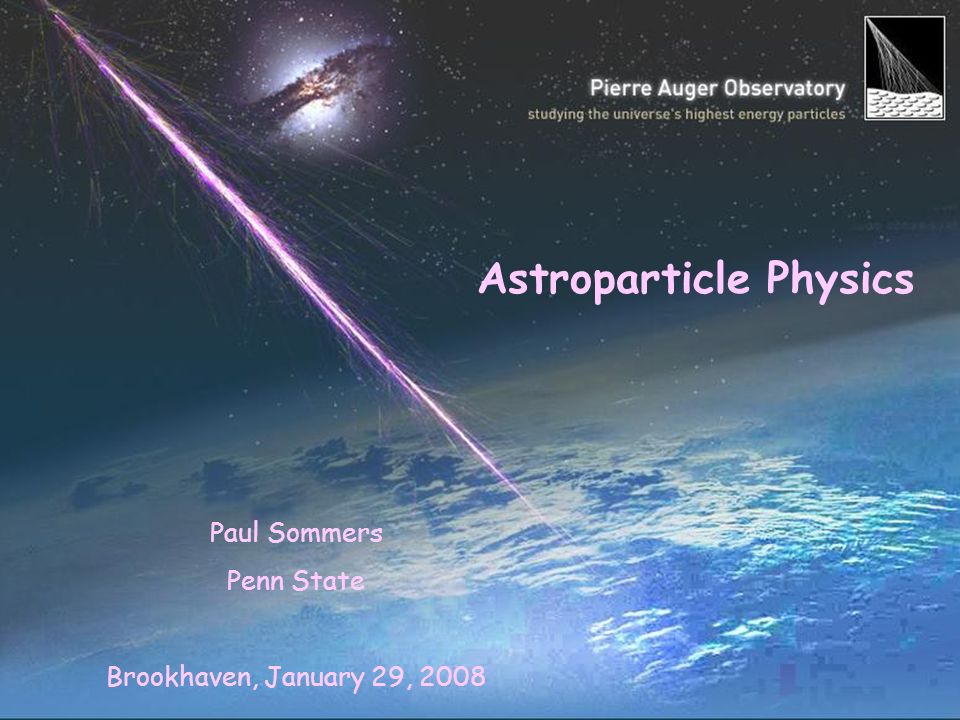 Pierre Auger Observatory
studying the universe's highest energy particles

Astroparticle Physics

Paul Sommers

Penn State

Brookhaven, January 29, 2008